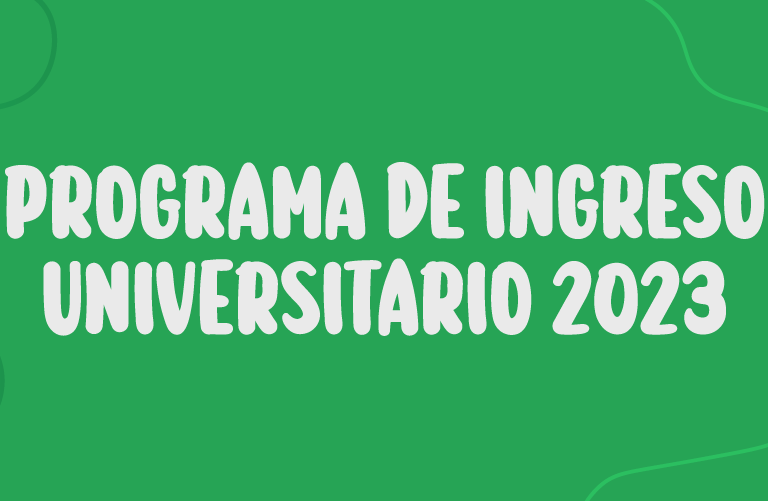 PROGRAMA DE INGRESO UNIVERSITARIO 2023